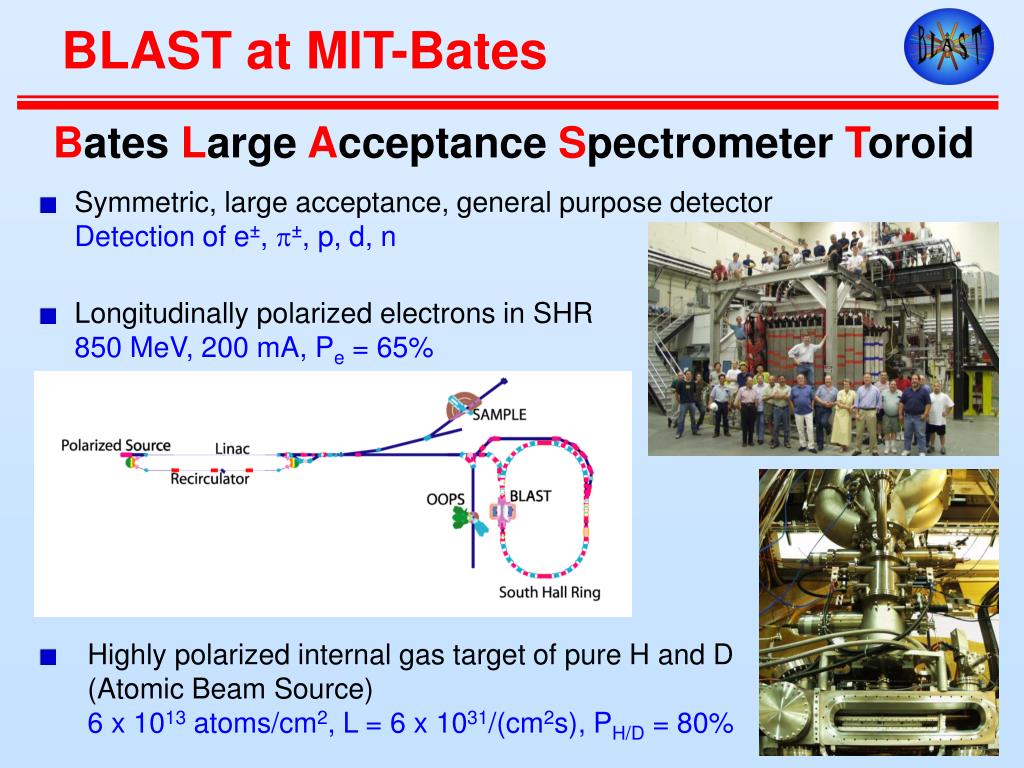 BLAST at MIT-Bates

BLAST

Bates Large Acceptance Spectrometer Toroid

Symmetric, large acceptance, general purpose detector
Detection of $e^{\pm}$, $\pi^{\pm}$, p, d, n

Longitudinally polarized electrons in SHR
850 MeV, 200 mA, $P_e$ = 65%

Polarized Source
Linac
Recirculator
SAMPLE
OOPS
BLAST
South Hall Ring

Highly polarized internal gas target of pure H and D (Atomic Beam Source)
6 x $10^{13}$ atoms/cm$^2$, L = 6 x $10^{31}$/(cm$^2$s), $P_{H/D}$ = 80%